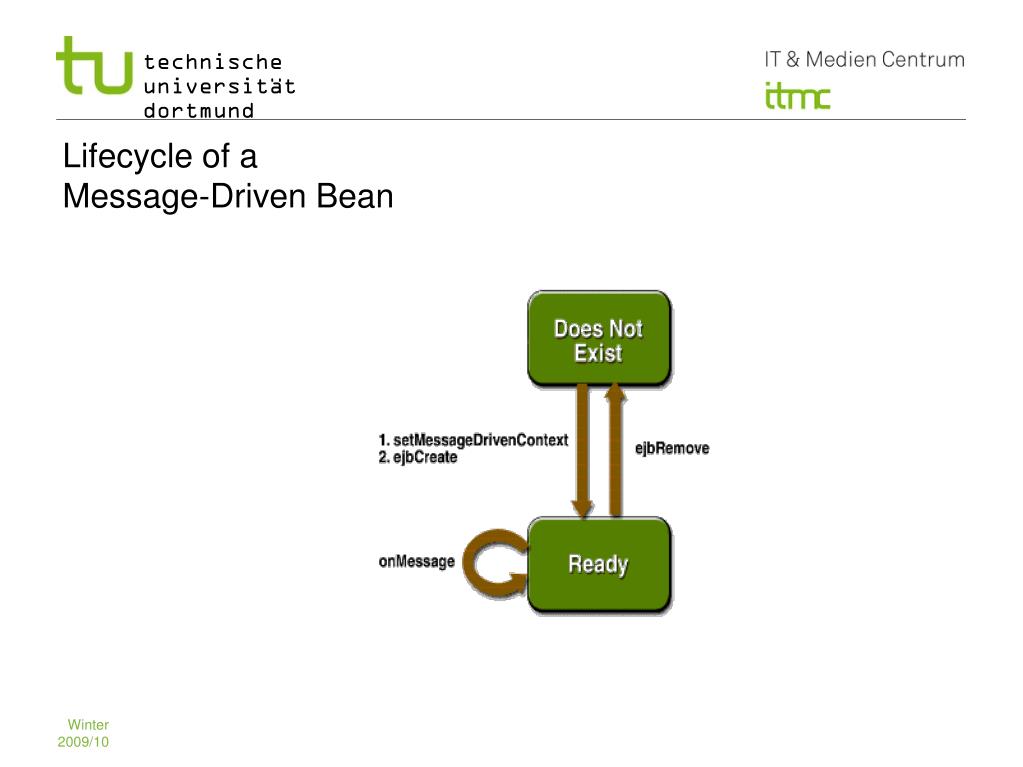 tu technische universität dortmund

IT & Medien Centrum
itmc

Lifecycle of a
Message-Driven Bean

Does Not Exist

1. setMessageDrivenContext
2. ejbCreate

ejbRemove

onMessage

Ready

Winter
2009/10